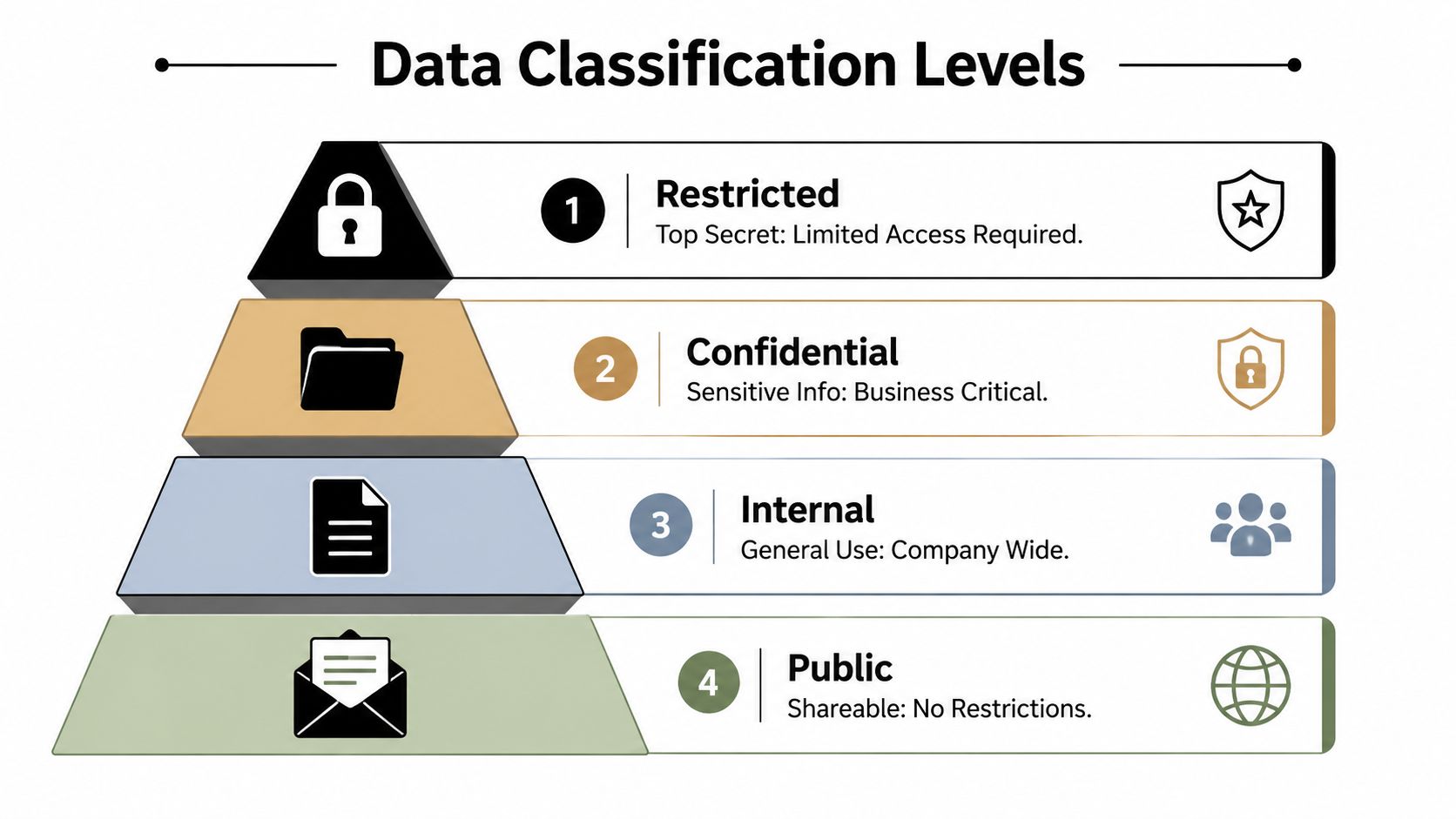 Data Classification Levels

1 Restricted
Top Secret: Limited Access Required.

2 Confidential
Sensitive Info: Business Critical.

3 Internal
General Use: Company Wide.

4 Public
Shareable: No Restrictions.